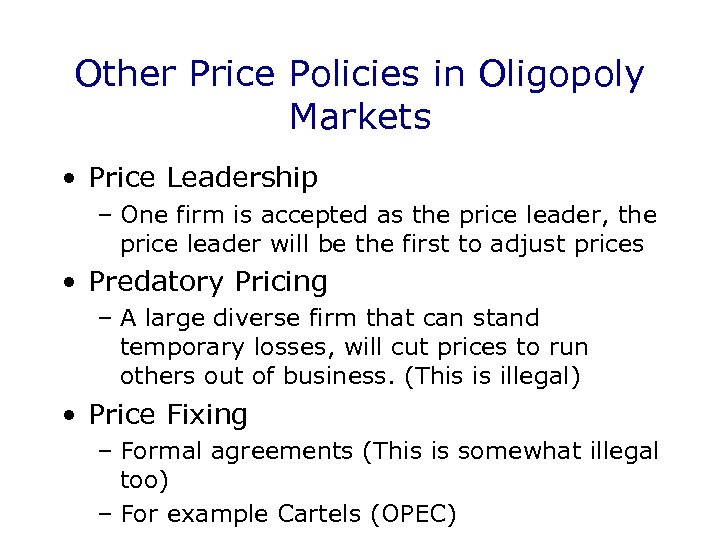 Other Price Policies in Oligopoly Markets

• Price Leadership
– One firm is accepted as the price leader, the price leader will be the first to adjust prices
• Predatory Pricing
– A large diverse firm that can stand temporary losses, will cut prices to run others out of business. (This is illegal)
• Price Fixing
– Formal agreements (This is somewhat illegal too)
– For example Cartels (OPEC)